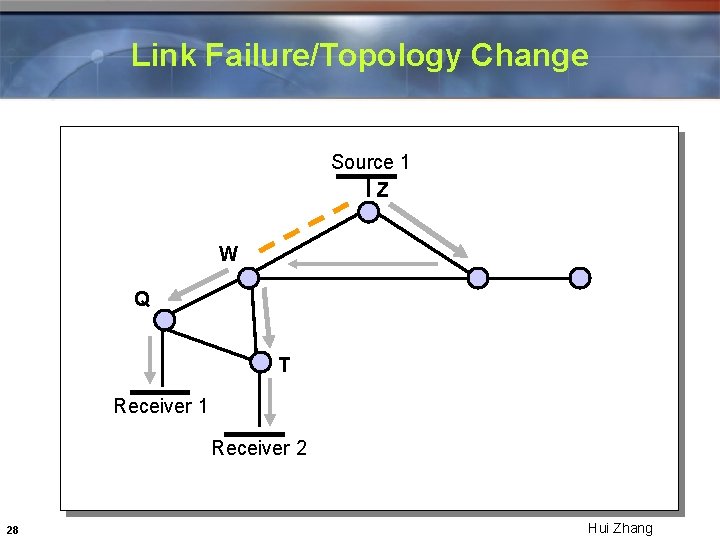 Link Failure/Topology Change

Source 1
Z
W
Q
T
Receiver 1
Receiver 2

28

Hui Zhang